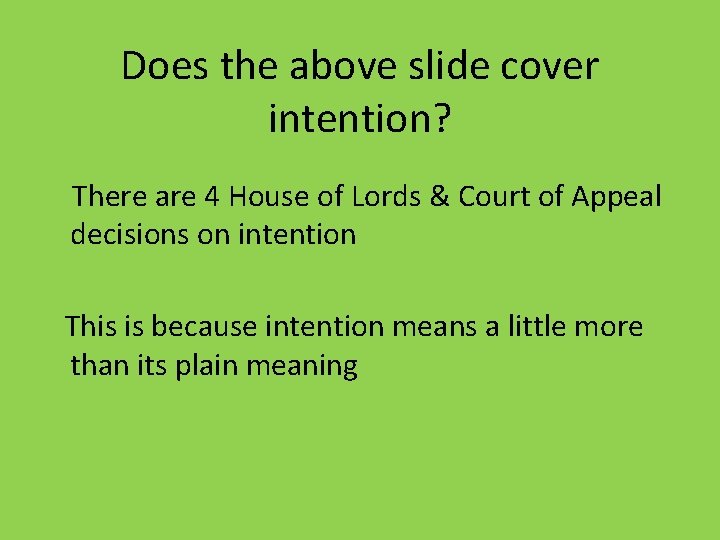 Does the above slide cover intention?

There are 4 House of Lords & Court of Appeal decisions on intention

This is because intention means a little more than its plain meaning